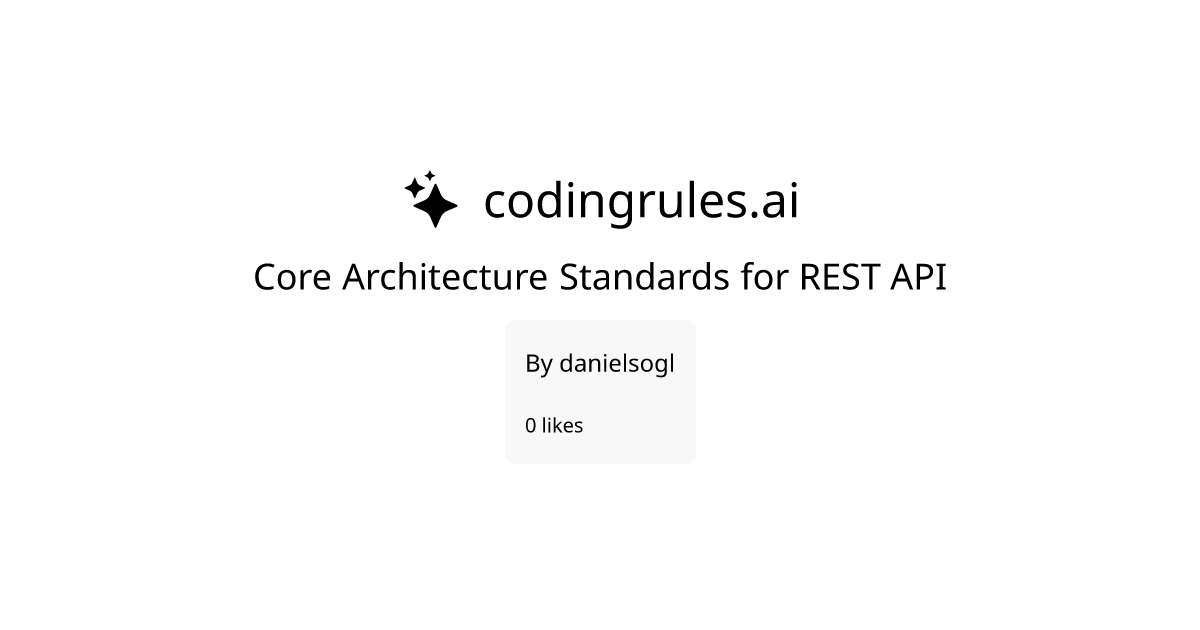 codingrules.ai

Core Architecture Standards for REST API

By danielsogl

0 likes